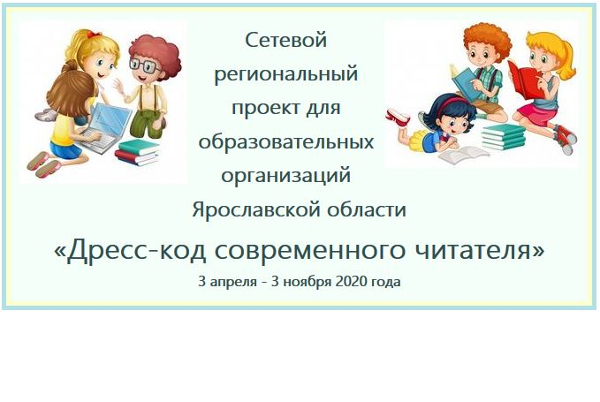 Сетевой региональный проект для образовательных организаций Ярославской области

«Дресс-код современного читателя»

3 апреля - 3 ноября 2020 года